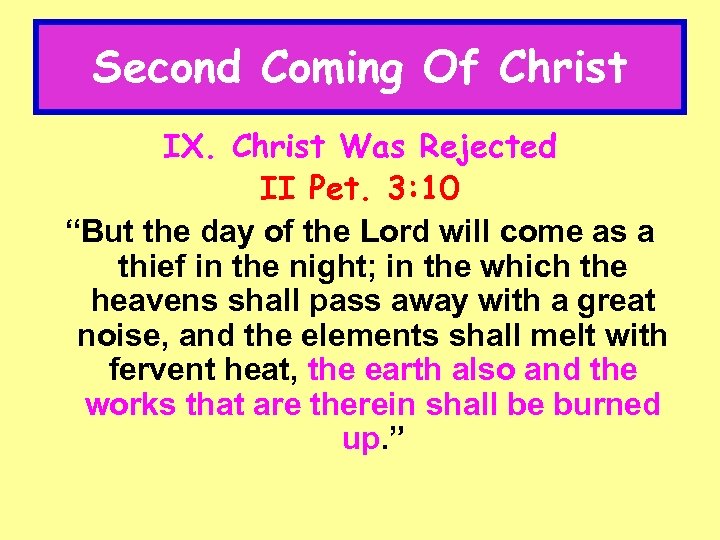 Second Coming Of Christ

IX. Christ Was Rejected

II Pet. 3:10

“But the day of the Lord will come as a thief in the night; in the which the heavens shall pass away with a great noise, and the elements shall melt with fervent heat, the earth also and the works that are therein shall be burned up.”